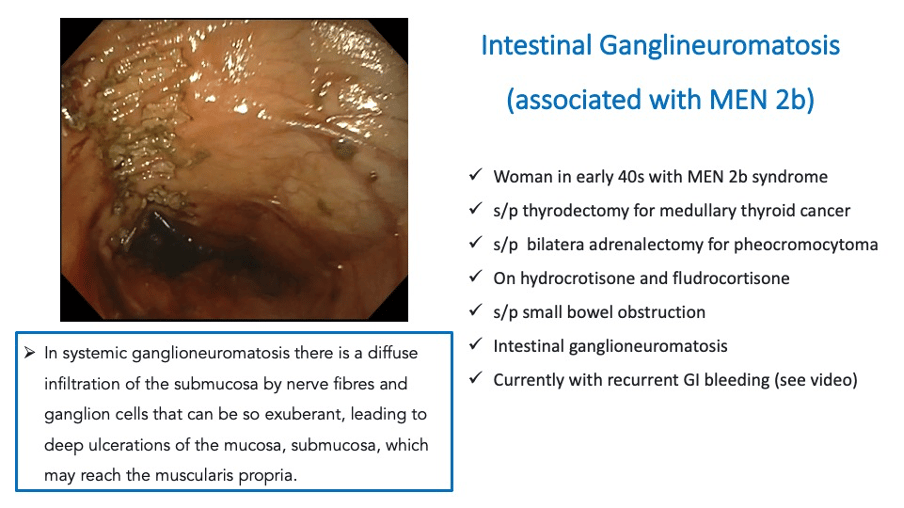 Intestinal Ganglineuromatosis
(associated with MEN 2b)

✓ Woman in early 40s with MEN 2b syndrome
✓ s/p thyrodectomy for medullary thyroid cancer
✓ s/p bilatera adrenalectomy for pheocromocytoma
✓ On hydrocrotisone and fludrocortisone
✓ s/p small bowel obstruction
✓ Intestinal ganglioneuromatosis
✓ Currently with recurrent GI bleeding (see video)

➢ In systemic ganglioneuromatosis there is a diffuse infiltration of the submucosa by nerve fibres and ganglion cells that can be so exuberant, leading to deep ulcerations of the mucosa, submucosa, which may reach the muscularis propria.